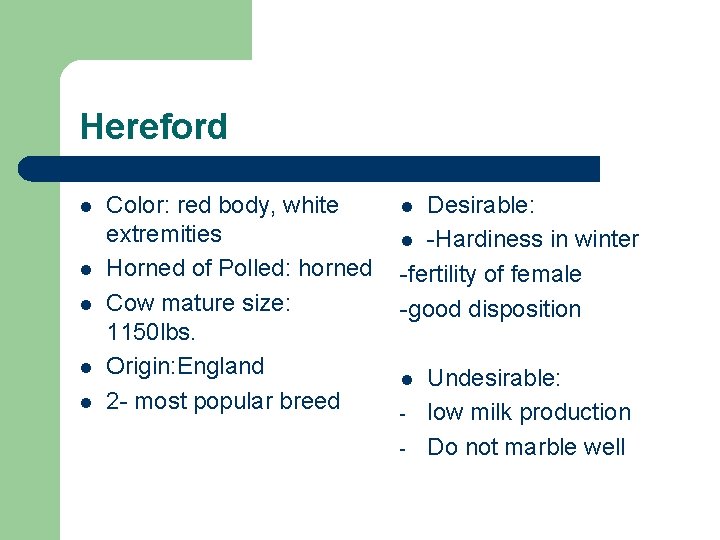 Hereford

- Color: red body, white extremities
- Horned of Polled: horned
- Cow mature size: 1150lbs.
- Origin:England
- 2- most popular breed

- Desirable:
- -Hardiness in winter

-fertility of female

-good disposition

- Undesirable:
- low milk production
- Do not marble well